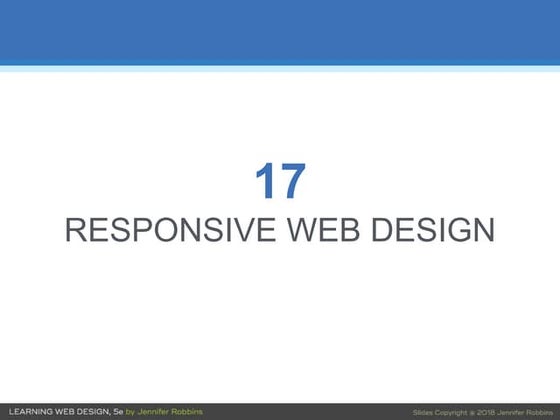 17

RESPONSIVE WEB DESIGN

LEARNING WEB DESIGN, 5e by Jennifer Robbins

Slides Copyright © 2018 Jennifer Robbins